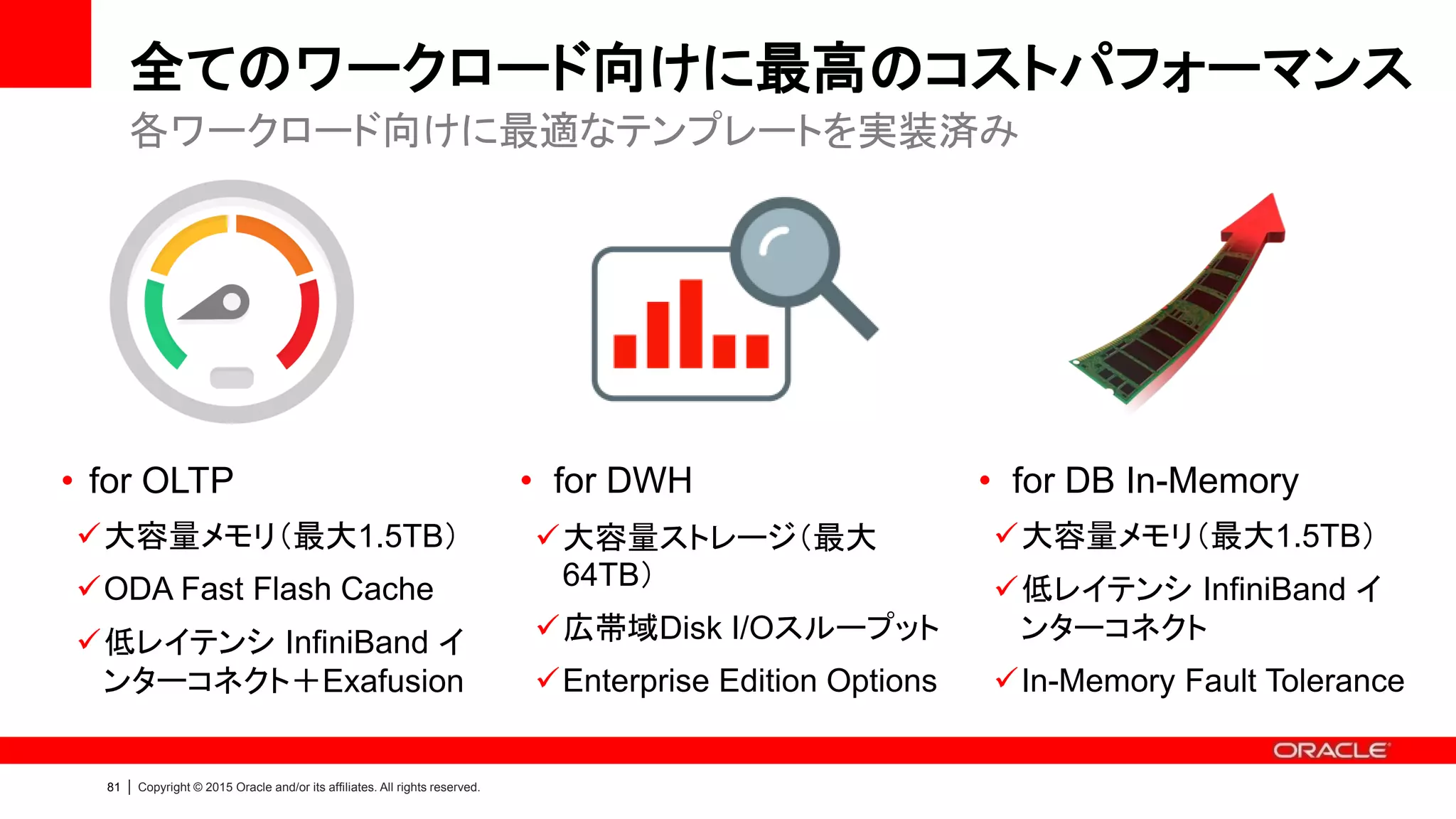 全てのワークロード向けに最高のコストパフォーマンス

各ワークロード向けに最適なテンプレートを実装済み

• for OLTP

✓大容量メモリ（最大1.5TB）

✓ODA Fast Flash Cache

✓低レイテンシ InfiniBand インターコネクト＋Exafusion

• for DWH

✓大容量ストレージ（最大64TB）

✓広帯域Disk I/Oスループット

✓Enterprise Edition Options

• for DB In-Memory

✓大容量メモリ（最大1.5TB）

✓低レイテンシ InfiniBand インターコネクト

✓In-Memory Fault Tolerance

ORACLE

81 | Copyright © 2015 Oracle and/or its affiliates. All rights reserved.